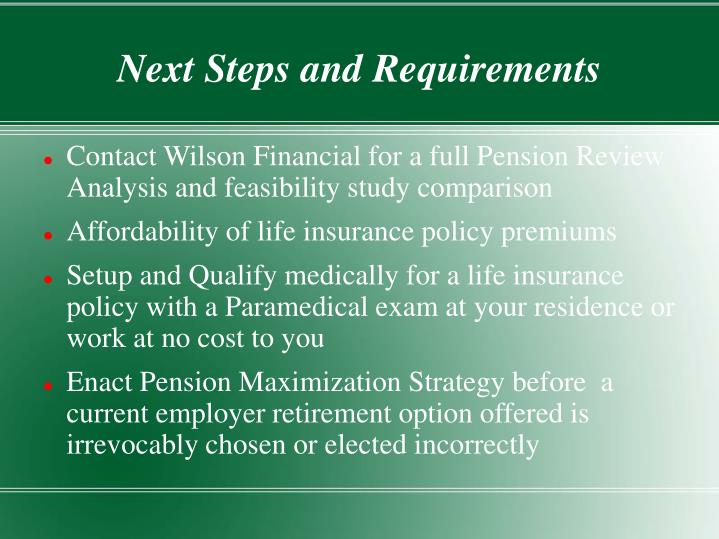 Next Steps and Requirements

- Contact Wilson Financial for a full Pension Review Analysis and feasibility study comparison
- Affordability of life insurance policy premiums
- Setup and Qualify medically for a life insurance policy with a Paramedical exam at your residence or work at no cost to you
- Enact Pension Maximization Strategy before a current employer retirement option offered is irrevocably chosen or elected incorrectly